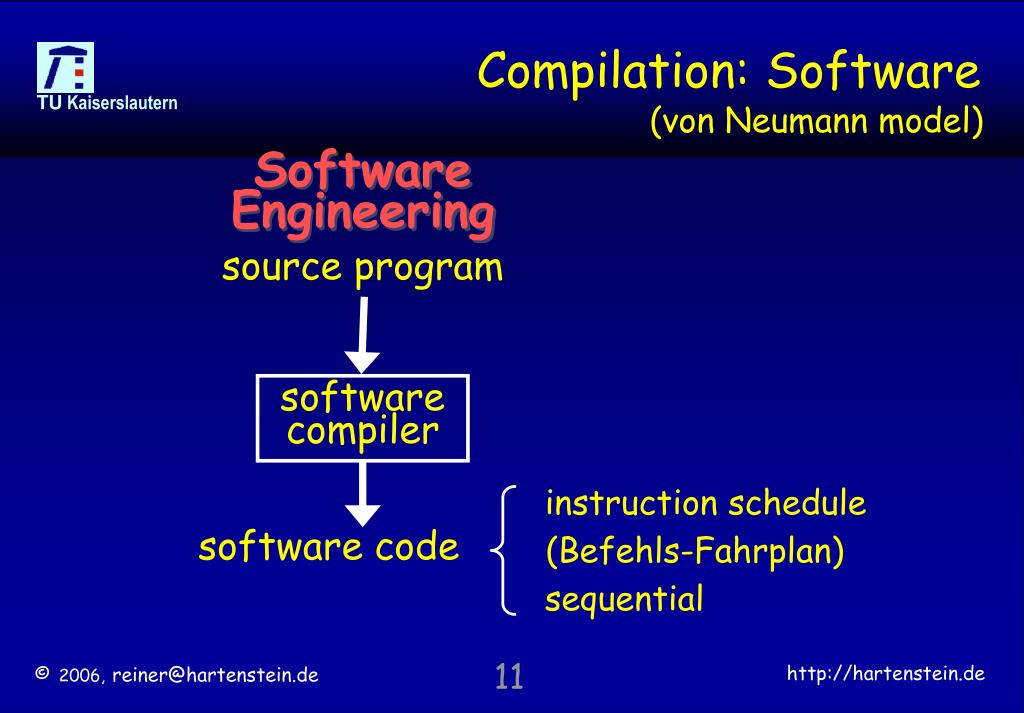 TU Kaiserslautern

Compilation: Software
(von Neumann model)

Software Engineering

source program

software compiler

software code

instruction schedule
(Befehls-Fahrplan)
sequential

© 2006, reiner@hartenstein.de

11

http://hartenstein.de